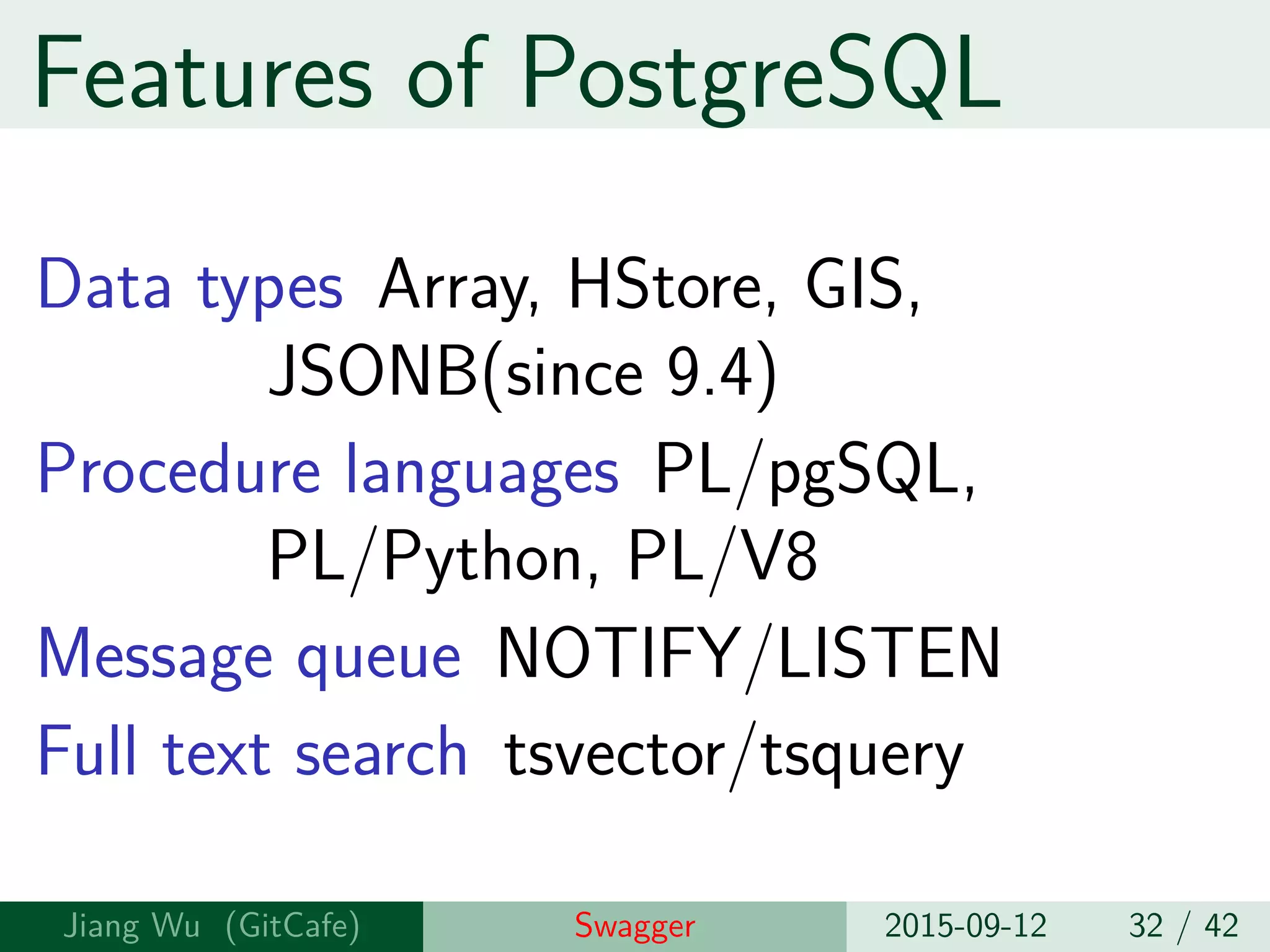 Features of PostgreSQL

Data types Array, HStore, GIS, JSONB(since 9.4)

Procedure languages PL/pgSQL, PL/Python, PL/V8

Message queue NOTIFY/LISTEN

Full text search tsvector/tsquery

Jiang Wu (GitCafe) Swagger 2015-09-12 32 / 42